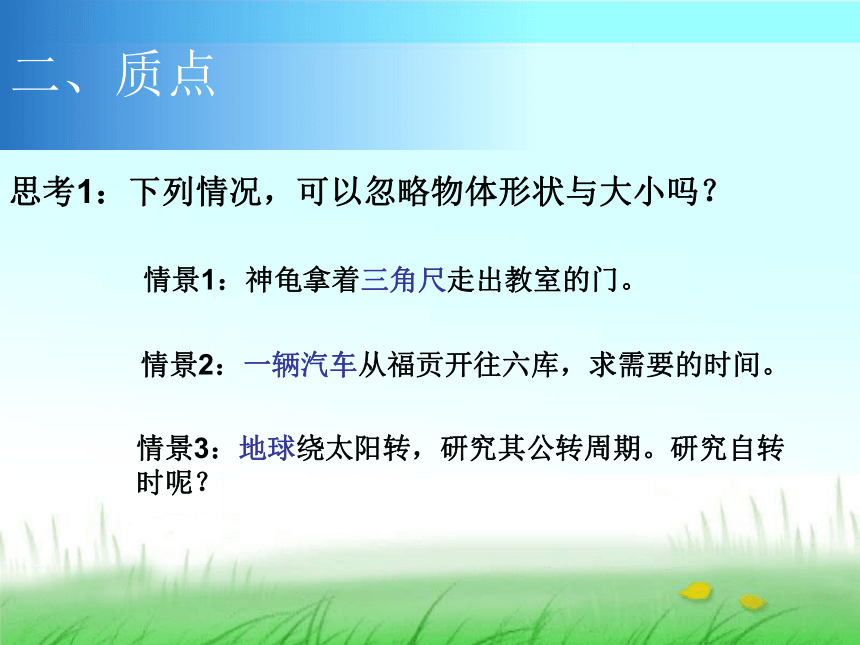 二、质点

思考1：下列情况，可以忽略物体形状与大小吗？

情景1：神龟拿着三角尺走出教室的门。

情景2：一辆汽车从福贡开往六库，求需要的时间。

情景3：地球绕太阳转，研究其公转周期。研究自转时呢？